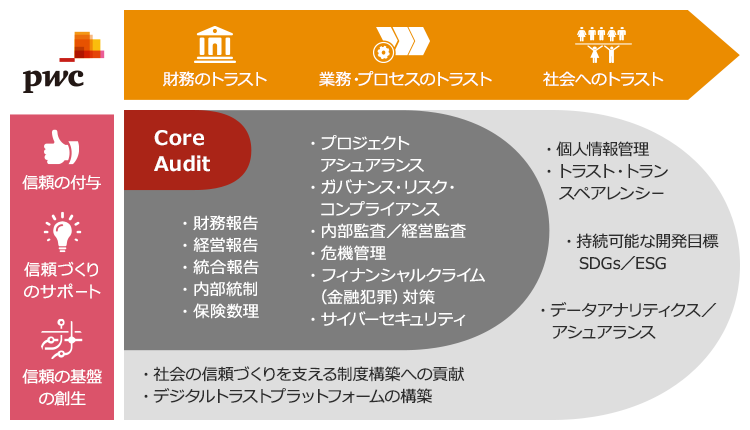 pwc

財務のトラスト

業務・プロセスのトラスト

社会へのトラスト

信頼の付与

信頼づくりのサポート

信頼の基盤の創生

Core Audit

・財務報告
・経営報告
・統合報告
・内部統制
・保険数理

・プロジェクトアシュアランス
・ガバナンス・リスク・コンプライアンス
・内部監査／経営監査
・危機管理
・フィナンシャルクライム（金融犯罪）対策
・サイバーセキュリティ

・個人情報管理
・トラスト・トランスペアレンシー

・持続可能な開発目標 SDGs／ESG

・データアナリティクス／アシュアランス

・社会の信頼づくりを支える制度構築への貢献
・デジタルトラストプラットフォームの構築